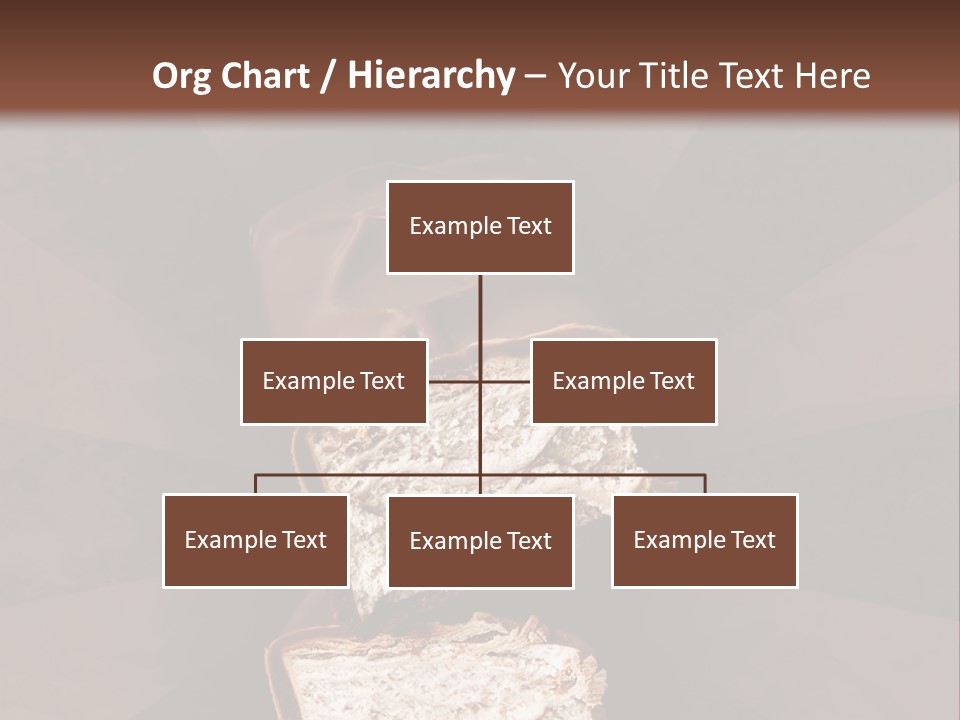 Org Chart / Hierarchy – Your Title Text Here

Example Text

Example Text

Example Text

Example Text

Example Text

Example Text